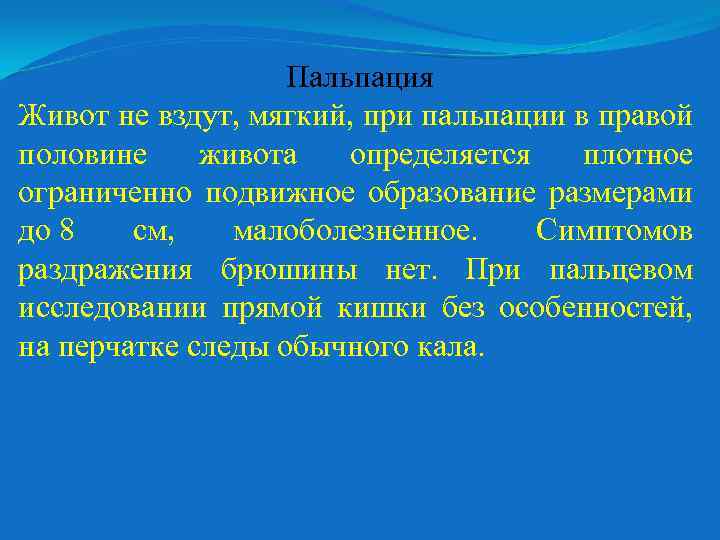 Пальпация

Живот не вздут, мягкий, при пальпации в правой половине живота определяется плотное ограниченно подвижное образование размерами до 8 см, малоболезненное. Симптомов раздражения брюшины нет. При пальцевом исследовании прямой кишки без особенностей, на перчатке следы обычного кала.